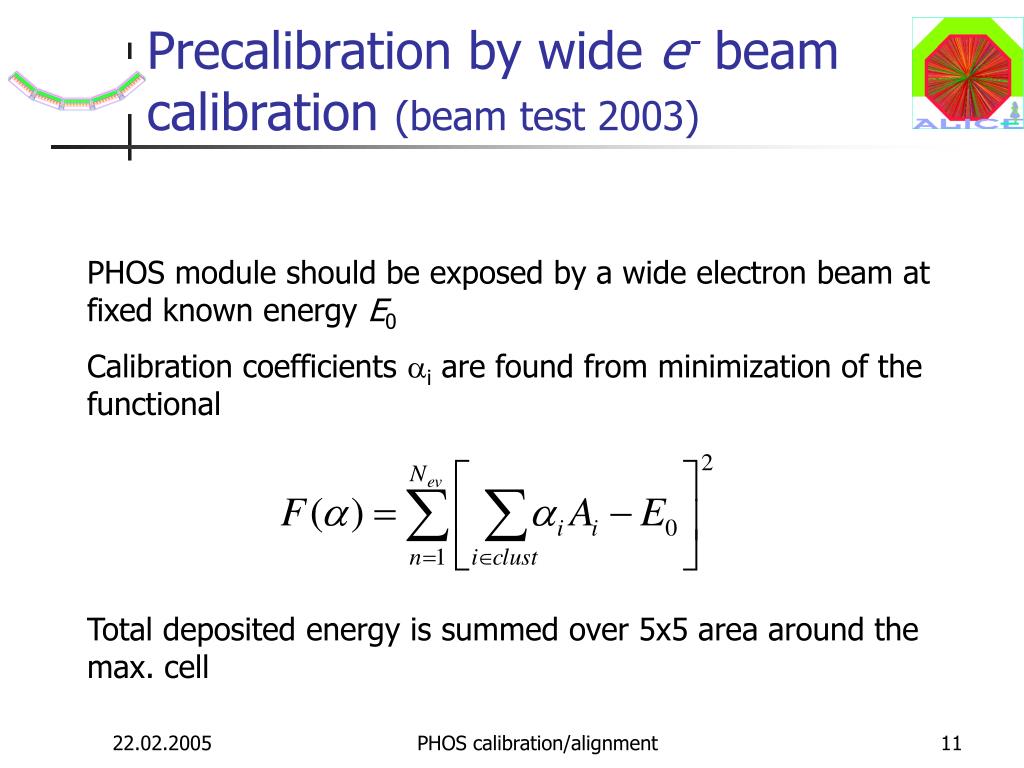 Precalibration by wide $e^-$ beam calibration (beam test 2003)

ALICE

PHOS module should be exposed by a wide electron beam at fixed known energy $E_0$

Calibration coefficients $\alpha_i$ are found from minimization of the functional

$F(\alpha) = \sum_{n=1}^{N_{ev}} \left[ \sum_{i \in clust} \alpha_i A_i - E_0 \right]^2$

Total deposited energy is summed over 5x5 area around the max. cell

22.02.2005

PHOS calibration/alignment

11